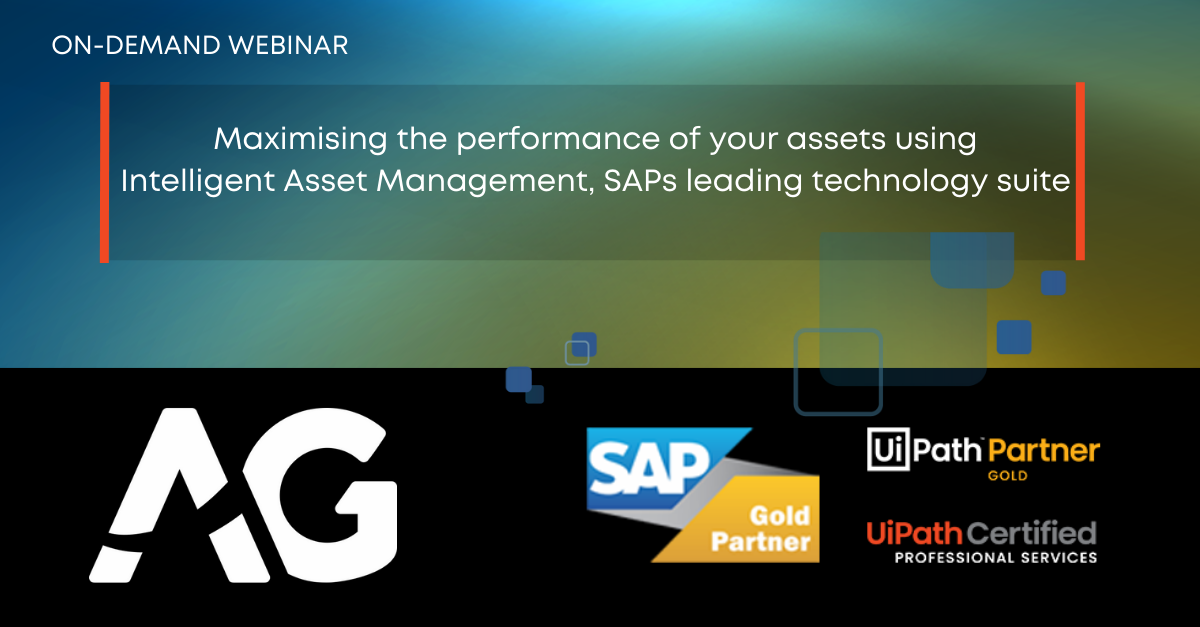 ON-DEMAND WEBINAR

Maximising the performance of your assets using Intelligent Asset Management, SAPs leading technology suite

AG

SAP Gold Partner

UiPath Partner GOLD

UiPath Certified PROFESSIONAL SERVICES